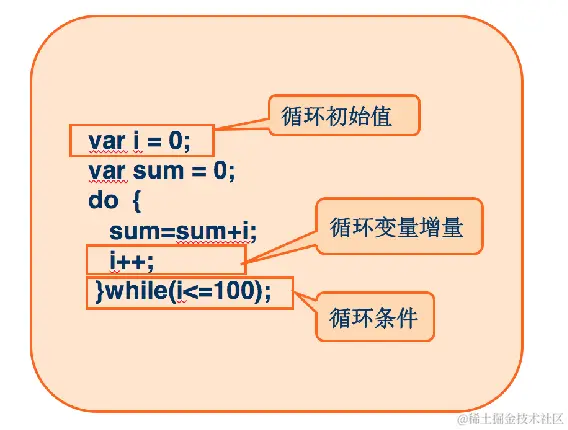 循环初始值

var i = 0;
var sum = 0;
do {
sum=sum+i;
i++;
}while(i<=100);

循环变量增量

循环条件

@稀土掘金技术社区